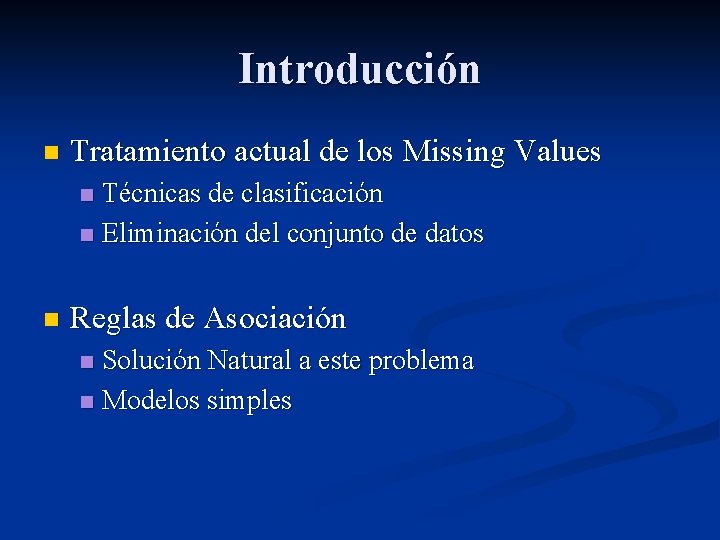 Introducción

Tratamiento actual de los Missing Values

Técnicas de clasificación

Eliminación del conjunto de datos

Reglas de Asociación

Solución Natural a este problema

Modelos simples